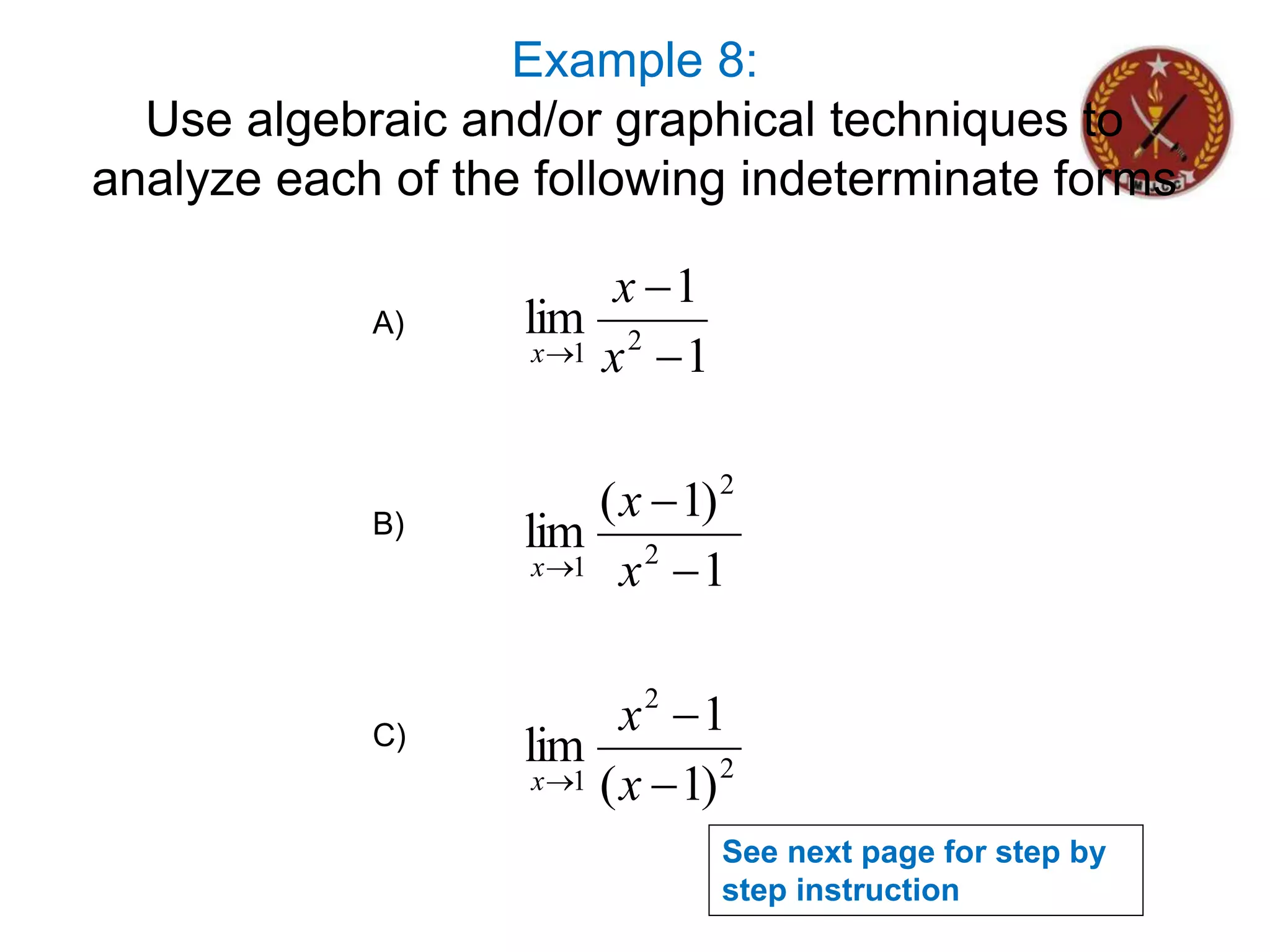 Example 8:
Use algebraic and/or graphical techniques to analyze each of the following indeterminate forms

A) $\lim_{x \to 1} \frac{x-1}{x^2-1}$

B) $\lim_{x \to 1} \frac{(x-1)^2}{x^2-1}$

C) $\lim_{x \to 1} \frac{x^2-1}{(x-1)^2}$

See next page for step by step instruction